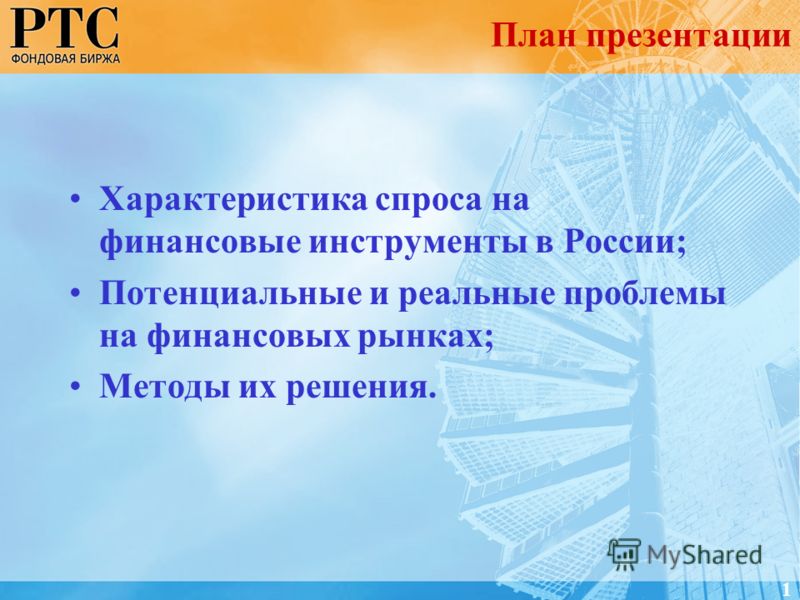 РТС
ФОНДОВАЯ БИРЖА

План презентации

• Характеристика спроса на финансовые инструменты в России;
• Потенциальные и реальные проблемы на финансовых рынках;
• Методы их решения.

MyShared

1